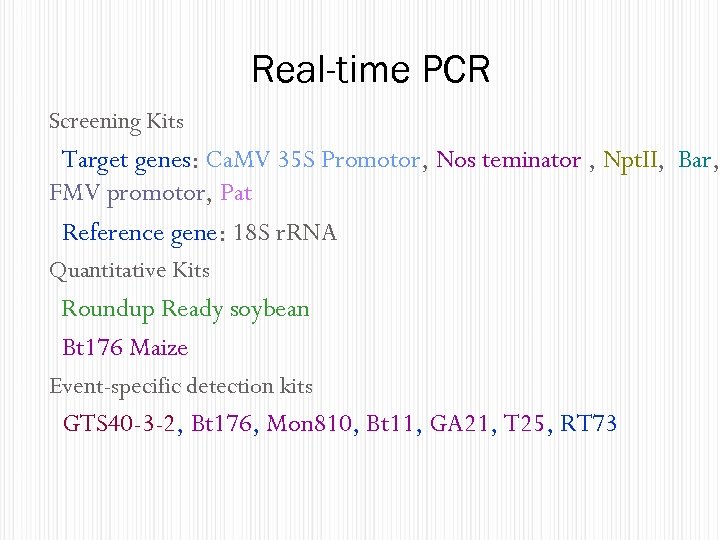 Real-time PCR

Screening Kits

Target genes: CaMV 35S Promotor, Nos teminator , NptII, Bar, FMV promotor, Pat

Reference gene: 18S rRNA

Quantitative Kits

Roundup Ready soybean

Bt176 Maize

Event-specific detection kits

GTS40-3-2, Bt176, Mon810, Bt11, GA21, T25, RT73